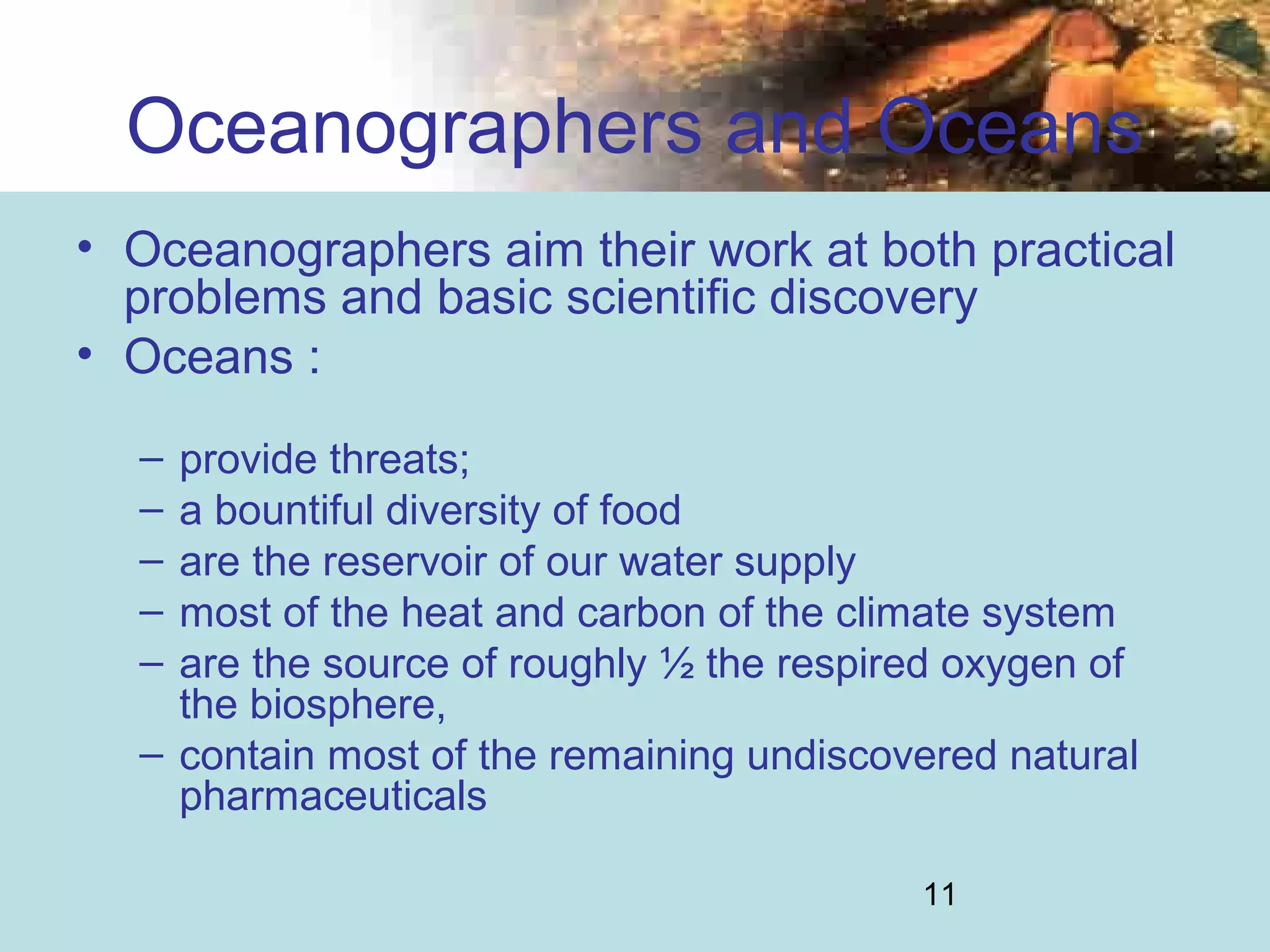 Oceanographers and Oceans

• Oceanographers aim their work at both practical problems and basic scientific discovery
• Oceans :

– provide threats;
– a bountiful diversity of food
– are the reservoir of our water supply
– most of the heat and carbon of the climate system
– are the source of roughly ½ the respired oxygen of the biosphere,
– contain most of the remaining undiscovered natural pharmaceuticals

11